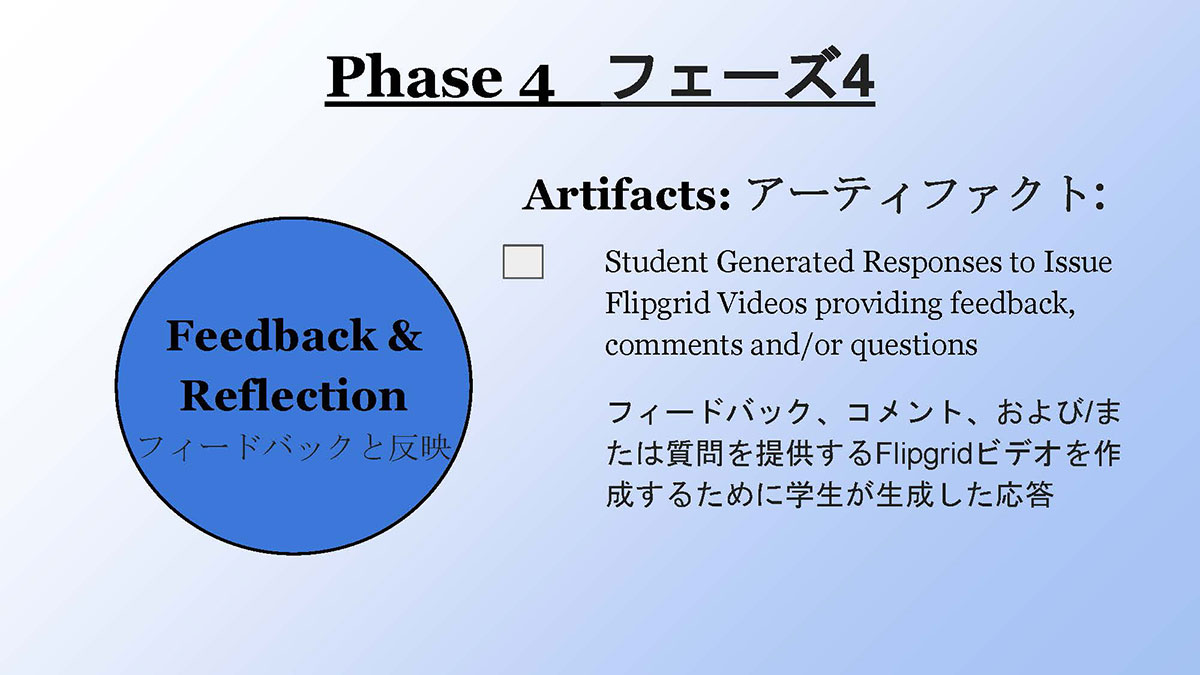 Phase 4 フェーズ4

Feedback & Reflection
フィードバックと反映

Artifacts: アーティファクト:

Student Generated Responses to Issue Flipgrid Videos providing feedback, comments and/or questions

フィードバック、コメント、および/または質問を提供するFlipgridビデオを作成するために学生が生成した応答